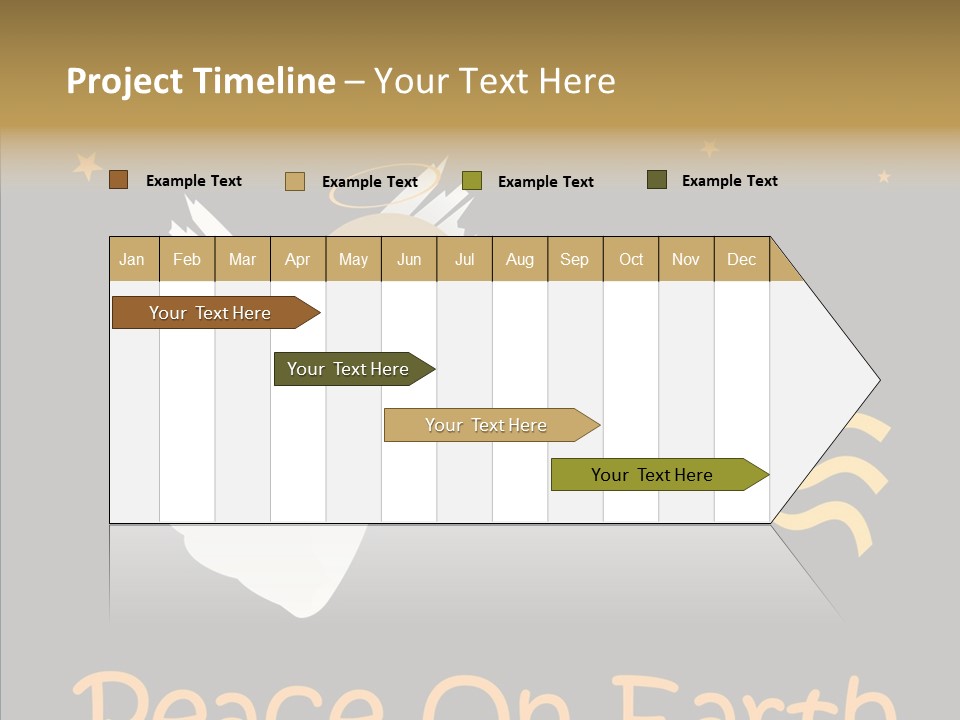 Project Timeline – Your Text Here

Example Text Example Text Example Text Example Text

| Jan | Feb | Mar | Apr | May | Jun | Jul | Aug | Sep | Oct | Nov | Dec |
|---|---|---|---|---|---|---|---|---|---|---|---|

Your Text Here

Your Text Here

Your Text Here

Your Text Here

Peace On Earth